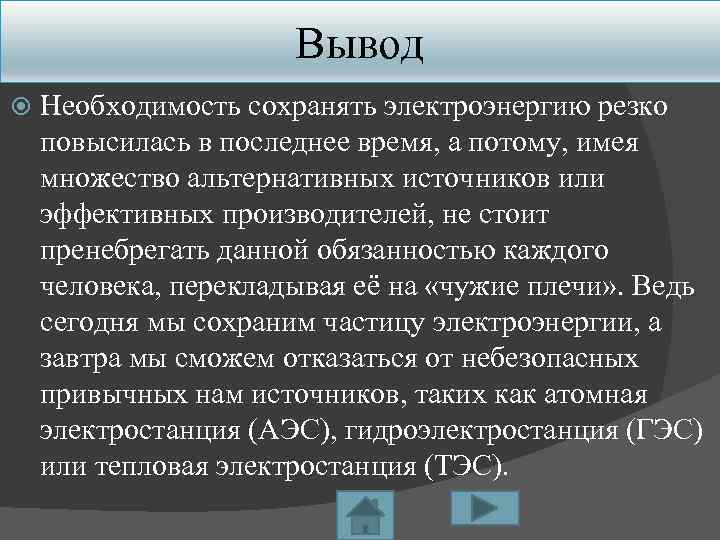 Вывод

Необходимость сохранять электроэнергию резко повысилась в последнее время, а потому, имея множество альтернативных источников или эффективных производителей, не стоит пренебрегать данной обязанностью каждого человека, перекладывая её на «чужие плечи». Ведь сегодня мы сохраним частицу электроэнергии, а завтра мы сможем отказаться от небезопасных привычных нам источников, таких как атомная электростанция (АЭС), гидроэлектростанция (ГЭС) или тепловая электростанция (ТЭС).